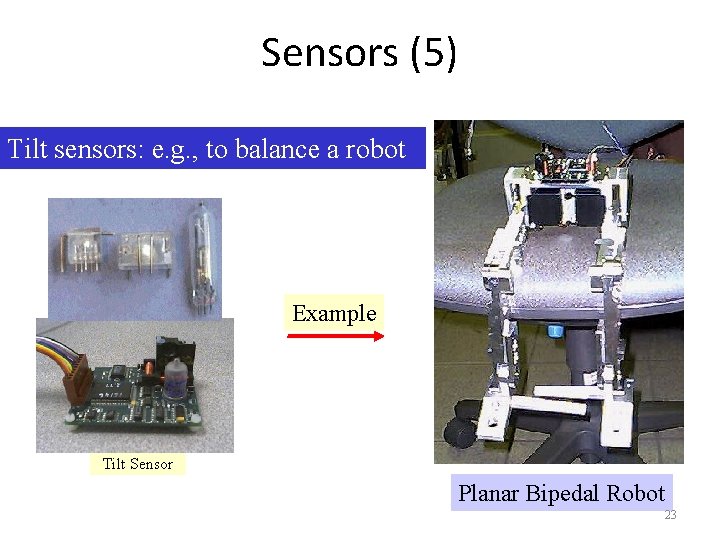 Sensors (5)

Tilt sensors: e.g., to balance a robot

Example

Tilt Sensor

Planar Bipedal Robot

23